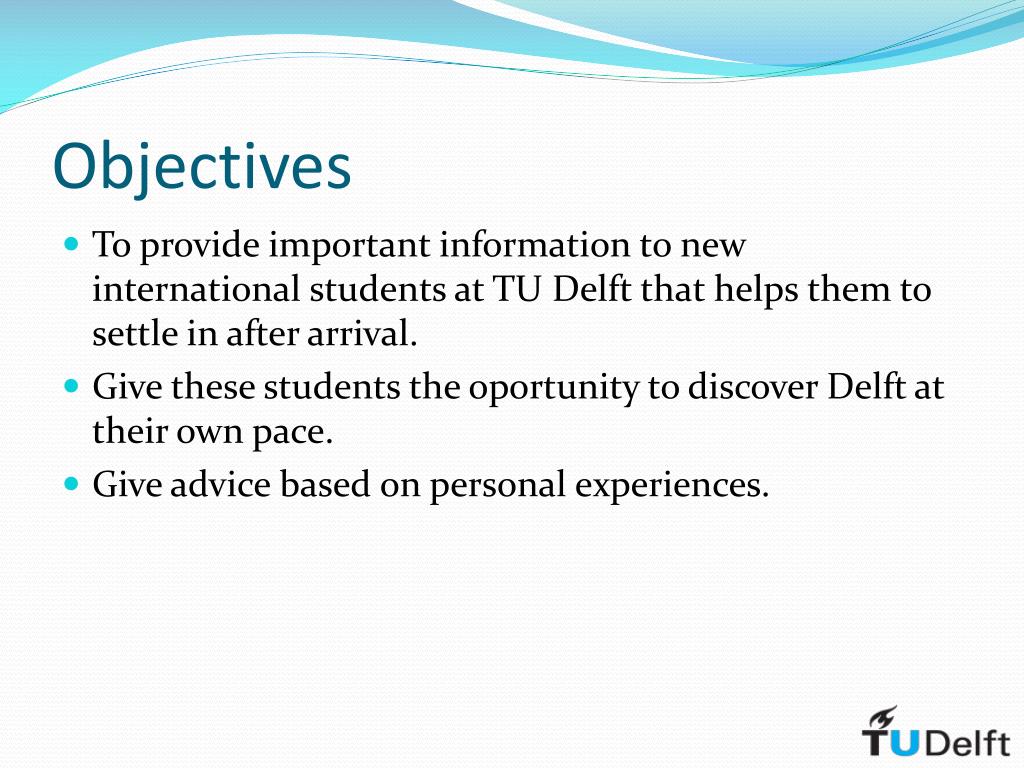 Objectives

- To provide important information to new international students at TU Delft that helps them to settle in after arrival.
- Give these students the oportunity to discover Delft at their own pace.
- Give advice based on personal experiences.

TUDelft